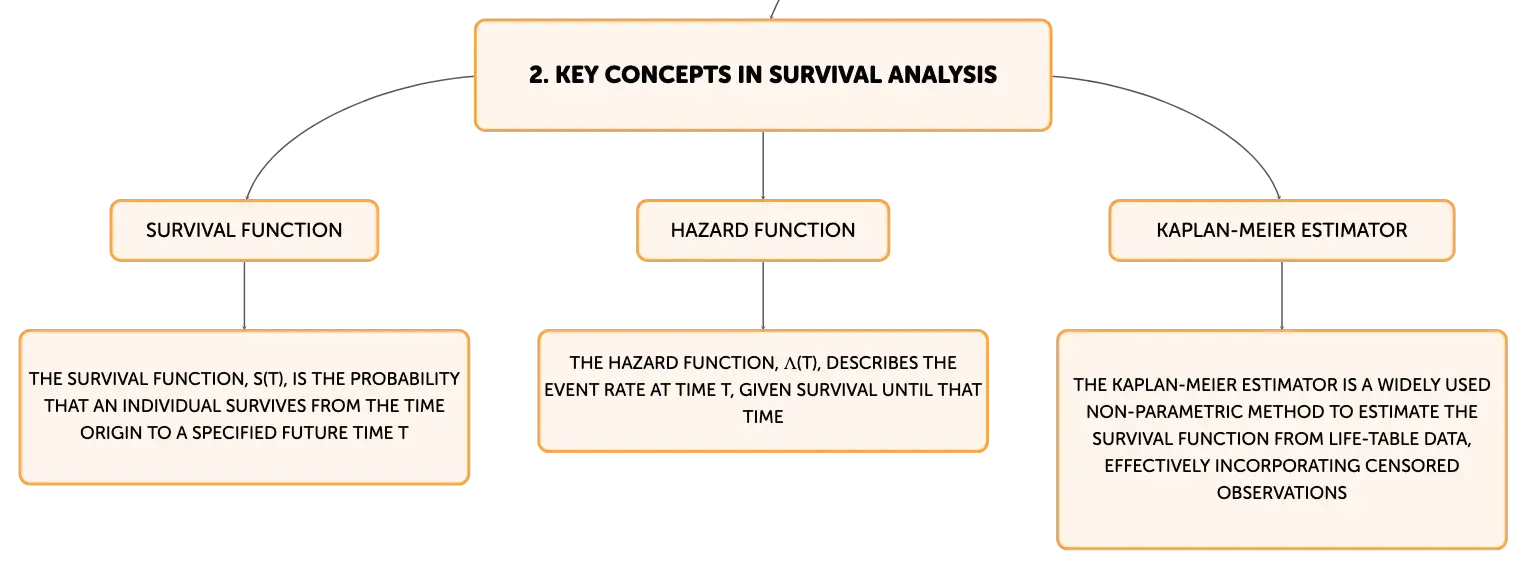 2. KEY CONCEPTS IN SURVIVAL ANALYSIS

SURVIVAL FUNCTION

HAZARD FUNCTION

KAPLAN-MEIER ESTIMATOR

THE SURVIVAL FUNCTION, S(T), IS THE PROBABILITY THAT AN INDIVIDUAL SURVIVES FROM THE TIME ORIGIN TO A SPECIFIED FUTURE TIME T

THE HAZARD FUNCTION, Λ(T), DESCRIBES THE EVENT RATE AT TIME T, GIVEN SURVIVAL UNTIL THAT TIME

THE KAPLAN-MEIER ESTIMATOR IS A WIDELY USED NON-PARAMETRIC METHOD TO ESTIMATE THE SURVIVAL FUNCTION FROM LIFE-TABLE DATA, EFFECTIVELY INCORPORATING CENSORED OBSERVATIONS